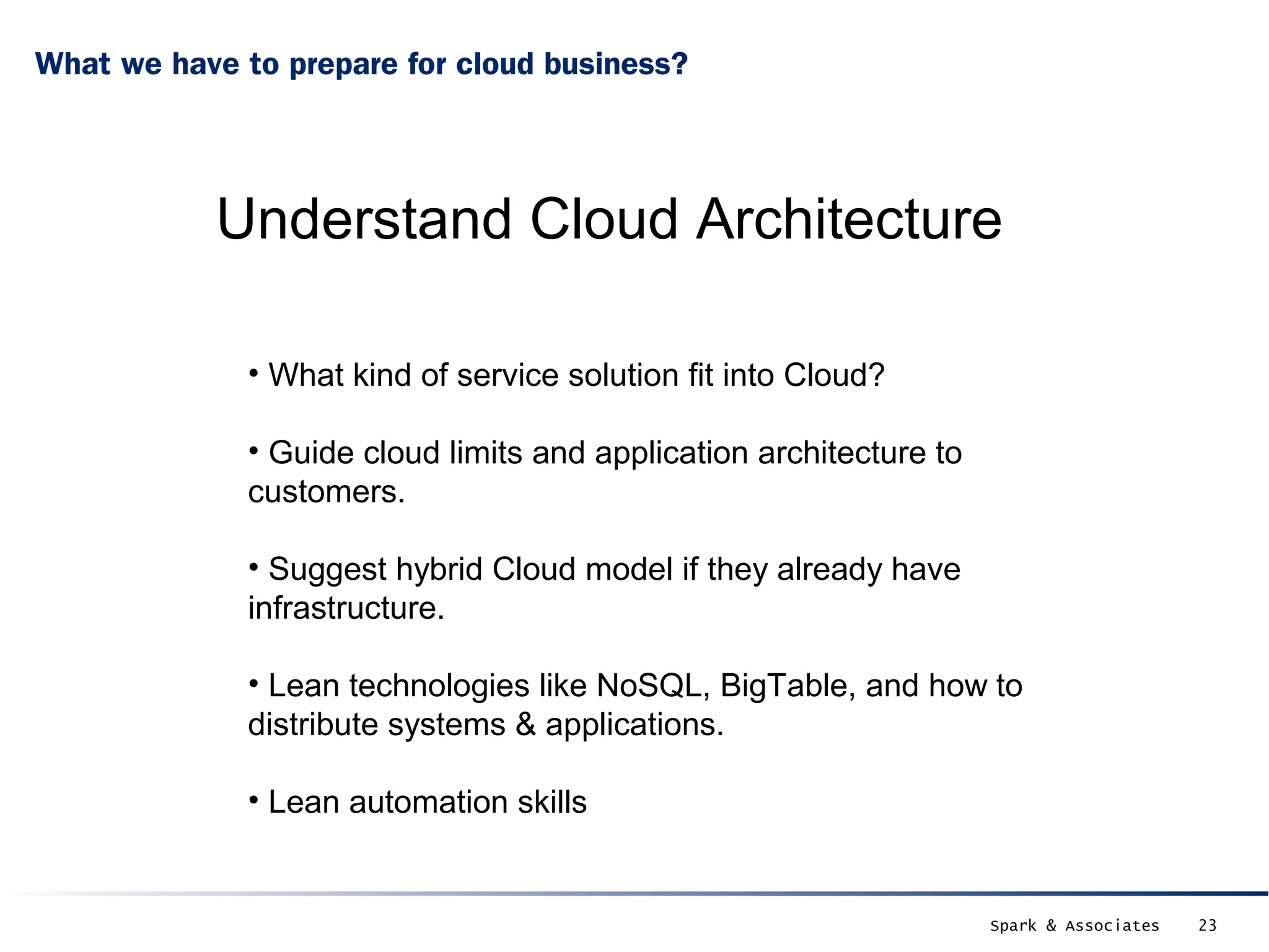 What we have to prepare for cloud business?

Understand Cloud Architecture

• What kind of service solution fit into Cloud?

• Guide cloud limits and application architecture to customers.

• Suggest hybrid Cloud model if they already have infrastructure.

• Lean technologies like NoSQL, BigTable, and how to distribute systems & applications.

• Lean automation skills

Spark & Associates 23